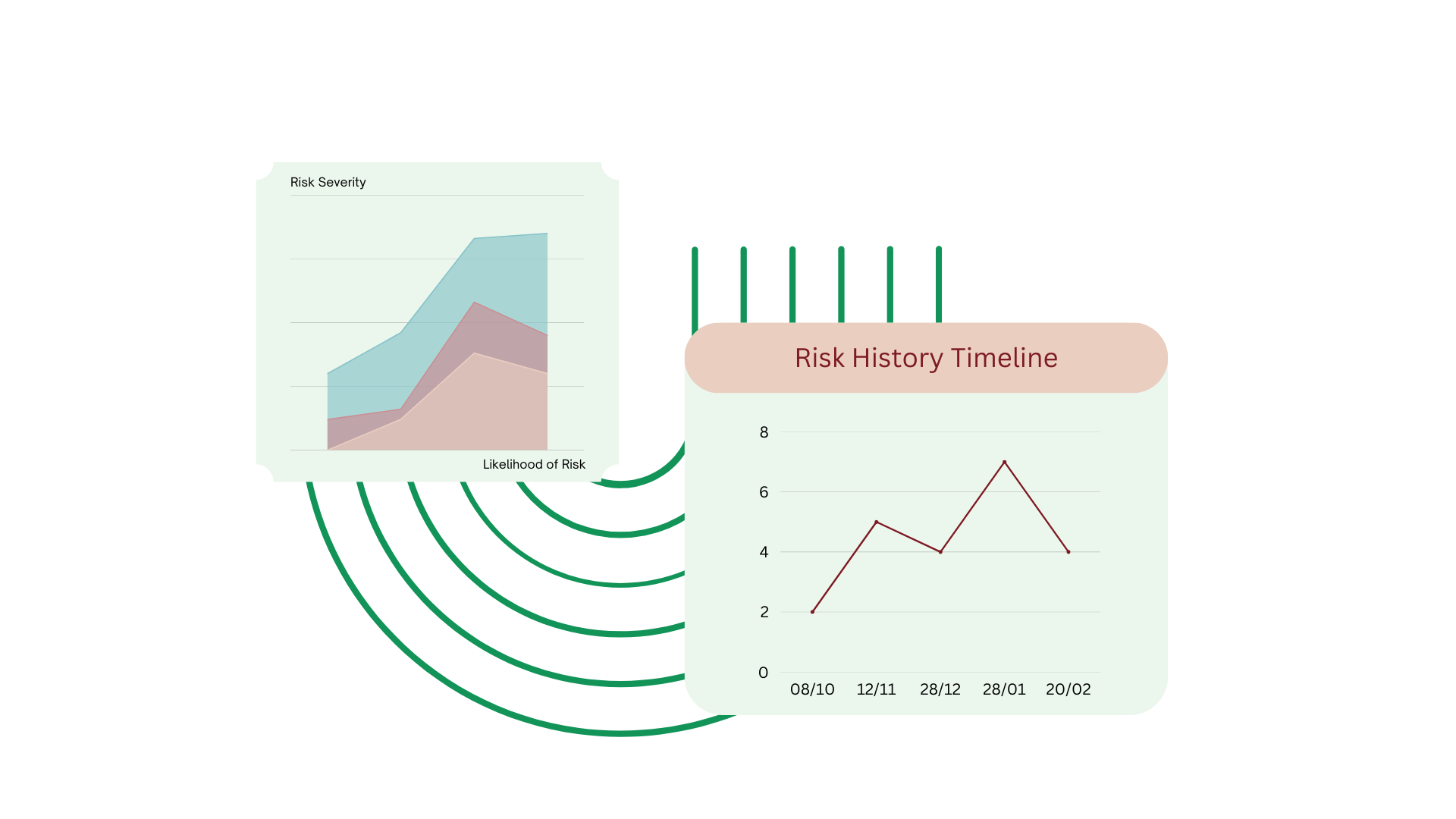 Risk Severity

Likelihood of Risk

Risk History Timeline

8
6
4
2
0

08/10 12/11 28/12 28/01 20/02